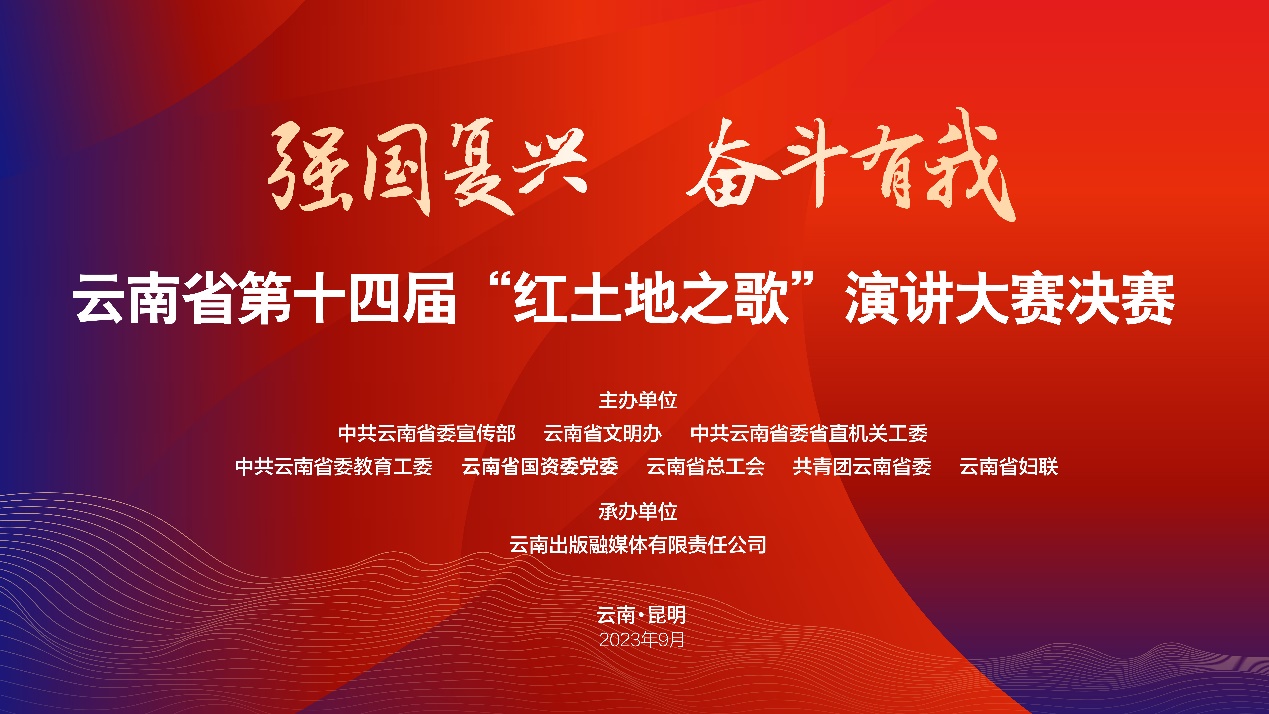 强国复兴　奋斗有我

云南省第十四届“红土地之歌”演讲大赛决赛

主办单位
中共云南省委宣传部　云南省文明办　中共云南省委省直机关工委
中共云南省委教育工委　云南省国资委党委　云南省总工会　共青团云南省委　云南省妇联

承办单位
云南出版融媒体有限责任公司

云南·昆明
2023年9月